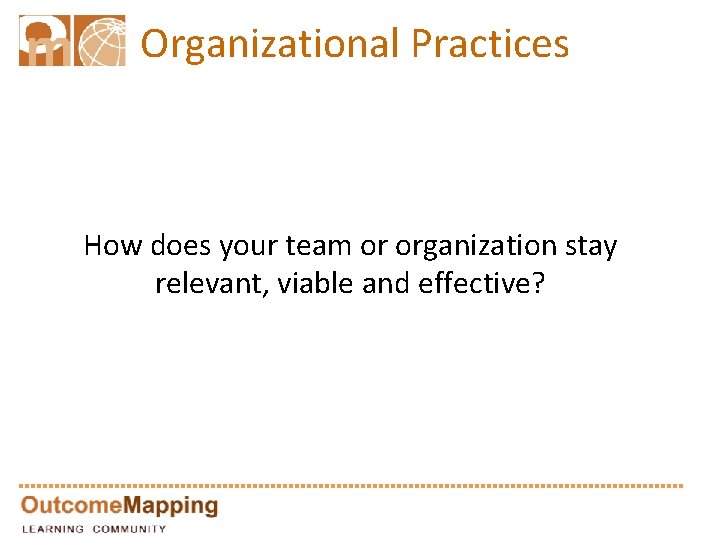 Organizational Practices

How does your team or organization stay relevant, viable and effective?

OutcomeMapping
LEARNING COMMUNITY